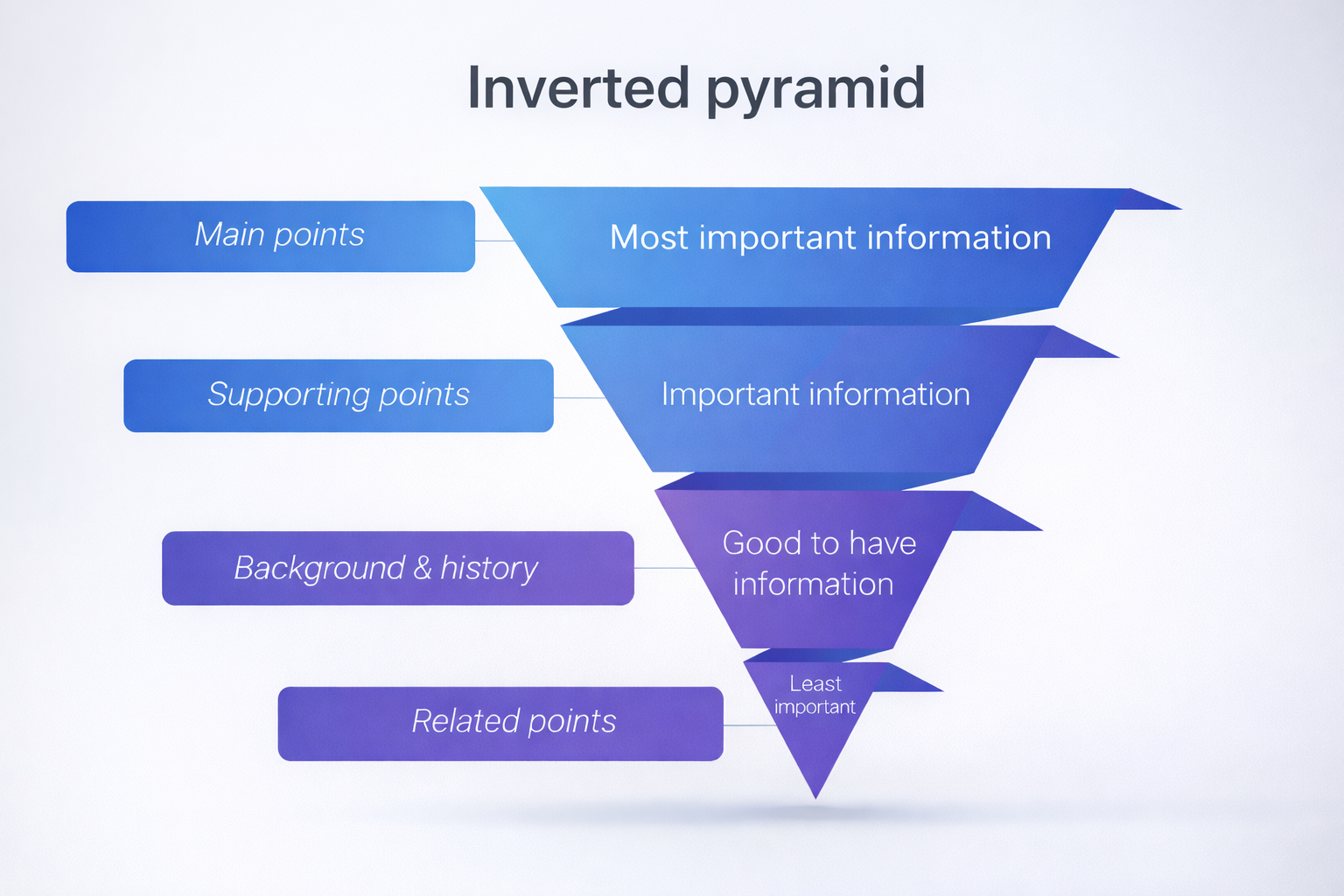 Inverted pyramid

Main points

Most important information

Supporting points

Important information

Background & history

Good to have information

Related points

Least important